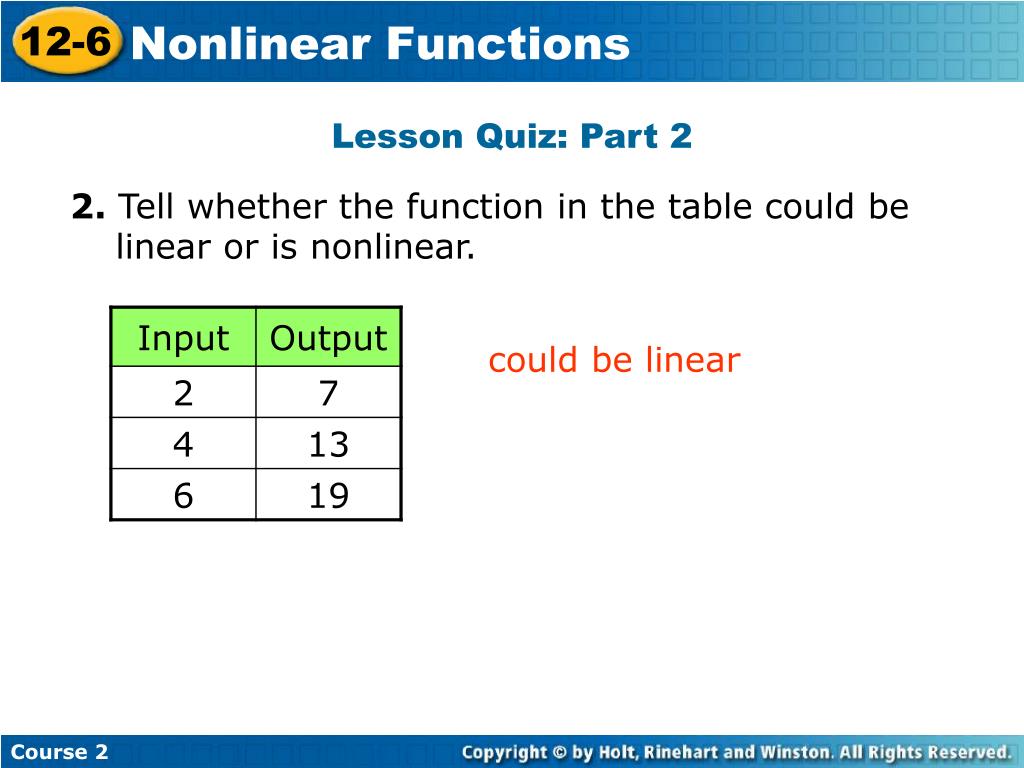 12-6 Nonlinear Functions

Lesson Quiz: Part 2

2. Tell whether the function in the table could be linear or is nonlinear.

| Input | Output |
|---|---|
| 2 | 7 |
| 4 | 13 |
| 6 | 19 |

could be linear

Course 2

Copyright © by Holt, Rinehart and Winston. All Rights Reserved.